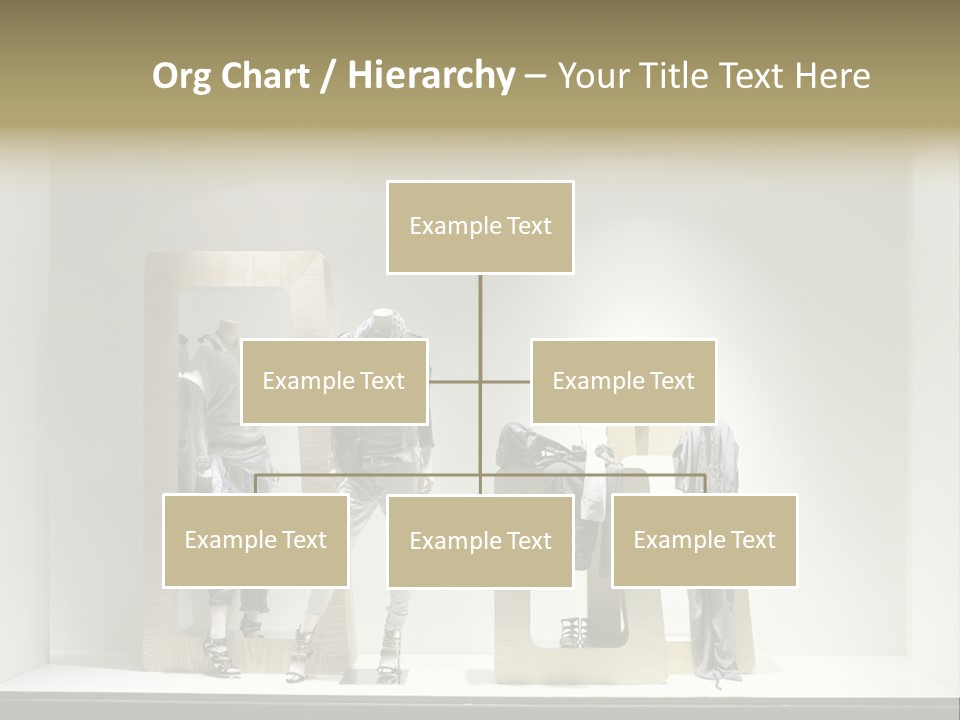 Org Chart / Hierarchy – Your Title Text Here

Example Text

Example Text

Example Text

Example Text

Example Text

Example Text